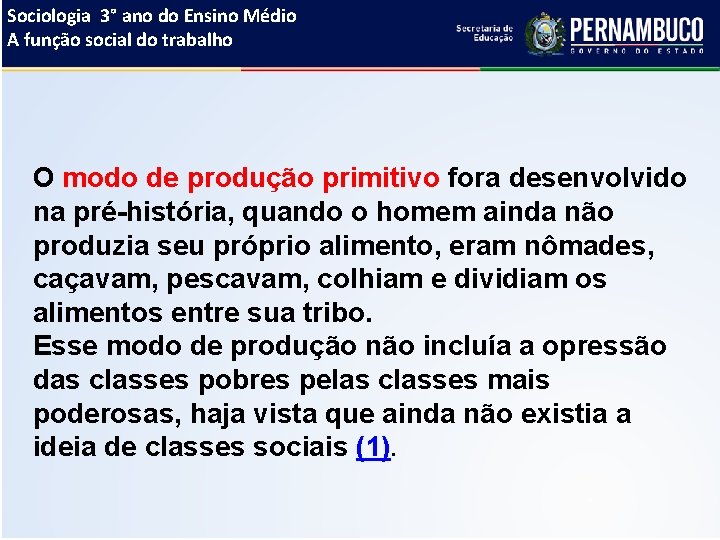 Sociologia 3° ano do Ensino Médio
A função social do trabalho

Secretaria de Educação
PERNAMBUCO
GOVERNO DO ESTADO

O modo de produção primitivo fora desenvolvido na pré-história, quando o homem ainda não produzia seu próprio alimento, eram nômades, caçavam, pescavam, colhiam e dividiam os alimentos entre sua tribo.
Esse modo de produção não incluía a opressão das classes pobres pelas classes mais poderosas, haja vista que ainda não existia a ideia de classes sociais (1).